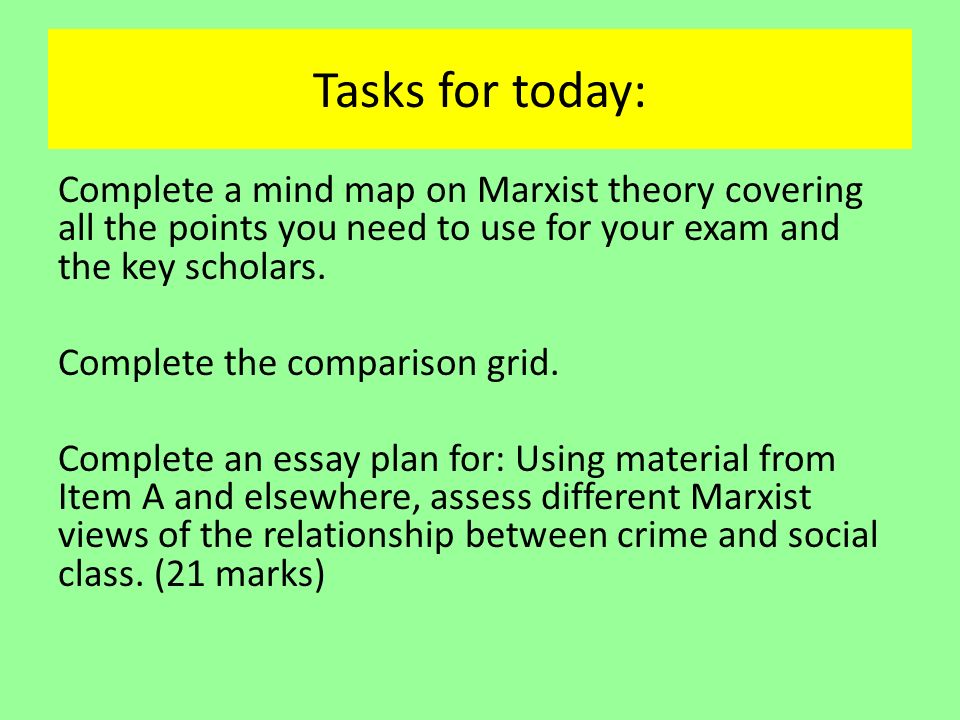 Tasks for today:

Complete a mind map on Marxist theory covering all the points you need to use for your exam and the key scholars.

Complete the comparison grid.

Complete an essay plan for: Using material from Item A and elsewhere, assess different Marxist views of the relationship between crime and social class. (21 marks)